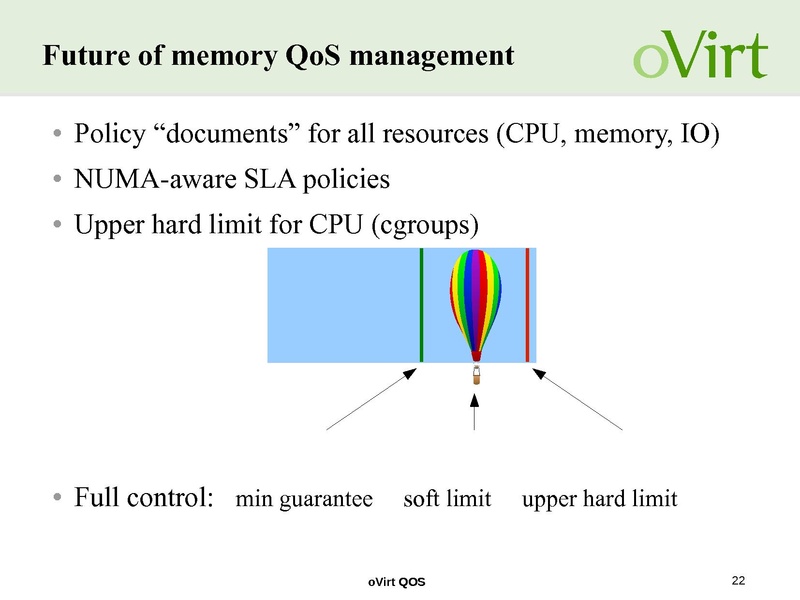 Future of memory QoS management

oVirt

• Policy “documents” for all resources (CPU, memory, IO)
• NUMA-aware SLA policies
• Upper hard limit for CPU (cgroups)

• Full control: min guarantee soft limit upper hard limit

oVirt QOS

22